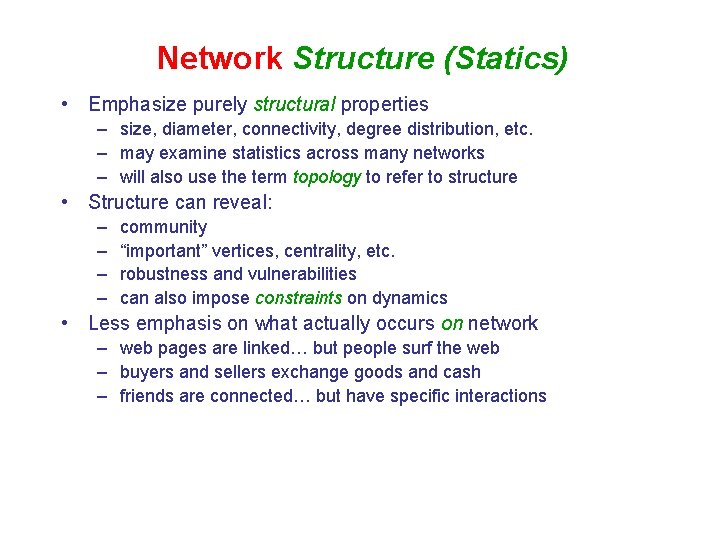 Network Structure (Statics)

• Emphasize purely structural properties
  – size, diameter, connectivity, degree distribution, etc.
  – may examine statistics across many networks
  – will also use the term topology to refer to structure
• Structure can reveal:
  – community
  – “important” vertices, centrality, etc.
  – robustness and vulnerabilities
  – can also impose constraints on dynamics
• Less emphasis on what actually occurs on network
  – web pages are linked… but people surf the web
  – buyers and sellers exchange goods and cash
  – friends are connected… but have specific interactions